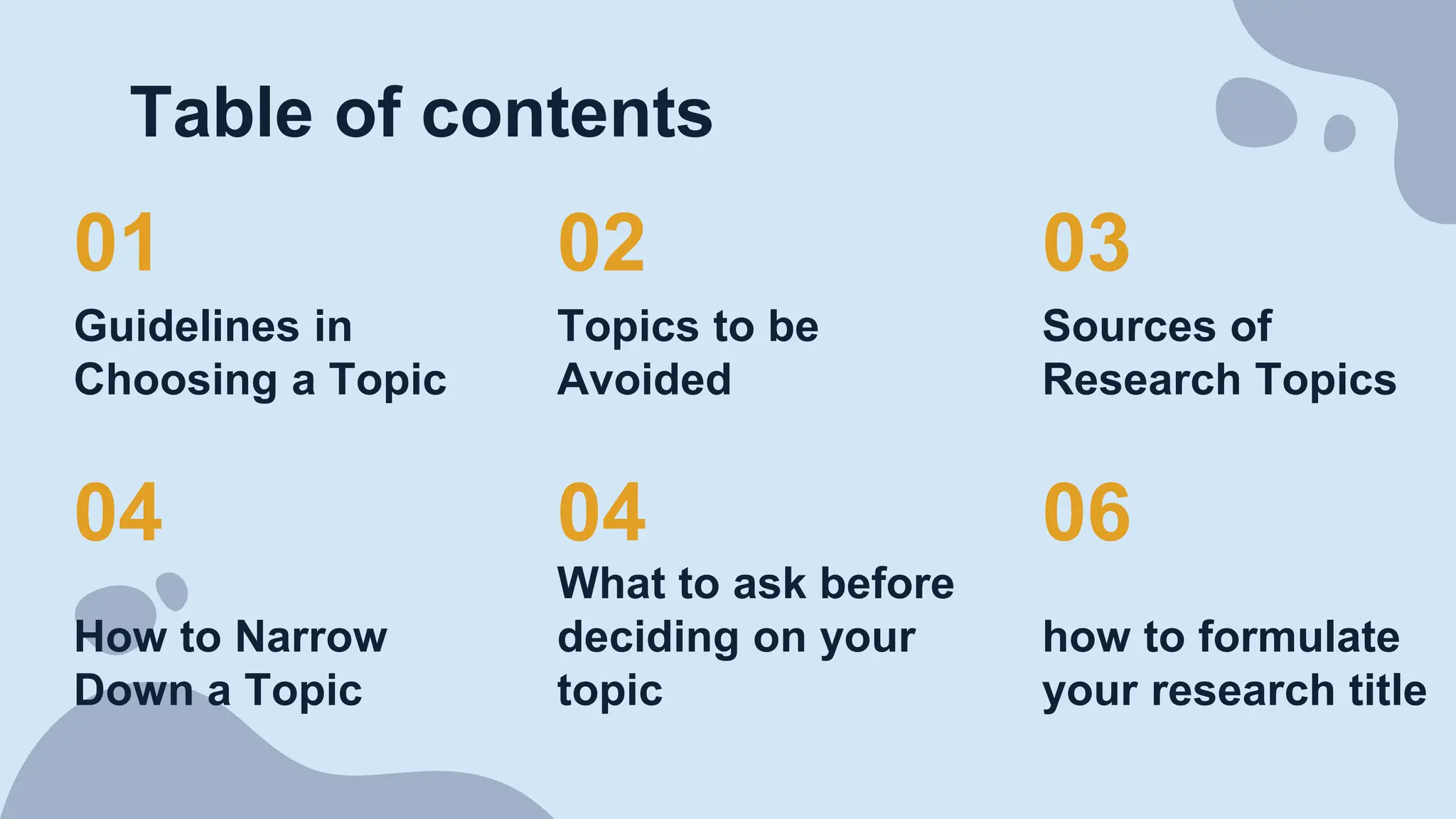 Table of contents

01

Guidelines in Choosing a Topic

02

Topics to be Avoided

03

Sources of Research Topics

04

How to Narrow Down a Topic

04

What to ask before deciding on your topic

06

how to formulate your research title